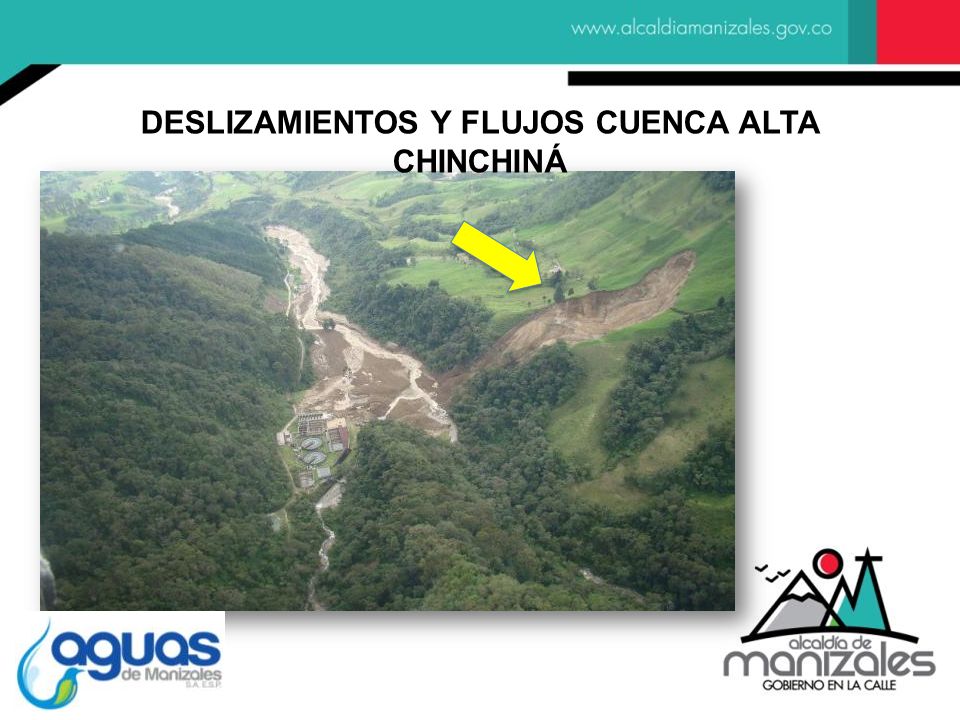 www.alcaldiamanizales.gov.co

DESLIZAMIENTOS Y FLUJOS CUENCA ALTA CHINCHINÁ

aguas de Manizales S.A. E.S.P.

alcaldía de manizales
GOBIERNO EN LA CALLE